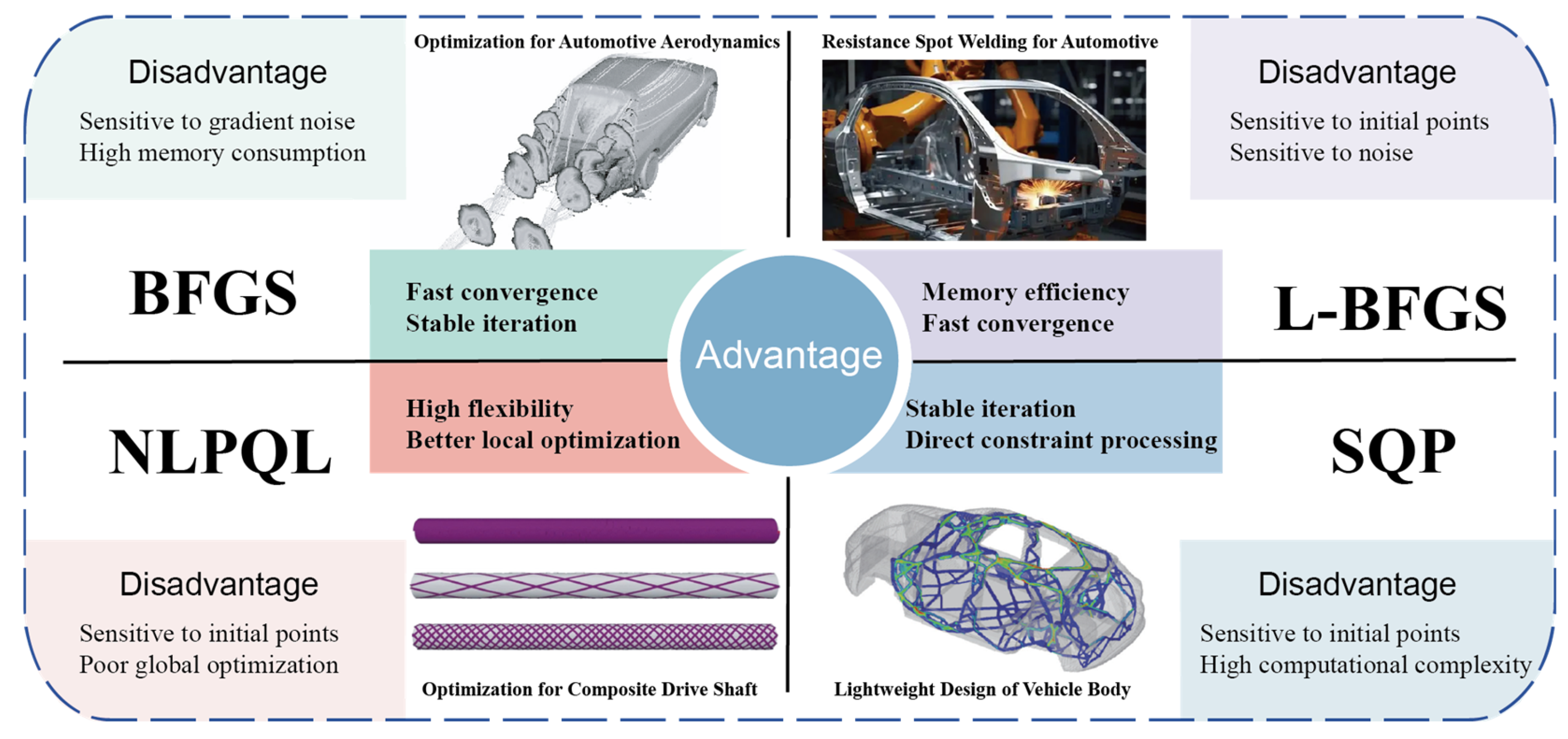 Disadvantage
Sensitive to gradient noise
High memory consumption

Optimization for Automotive Aerodynamics

Resistance Spot Welding for Automotive

Disadvantage
Sensitive to initial points
Sensitive to noise

BFGS

Fast convergence
Stable iteration

Advantage

Memory efficiency
Fast convergence

L-BFGS

NLPQL

High flexibility
Better local optimization

Stable iteration
Direct constraint processing

SQP

Disadvantage
Sensitive to initial points
Poor global optimization

Optimization for Composite Drive Shaft

Lightweight Design of Vehicle Body

Disadvantage
Sensitive to initial points
High computational complexity